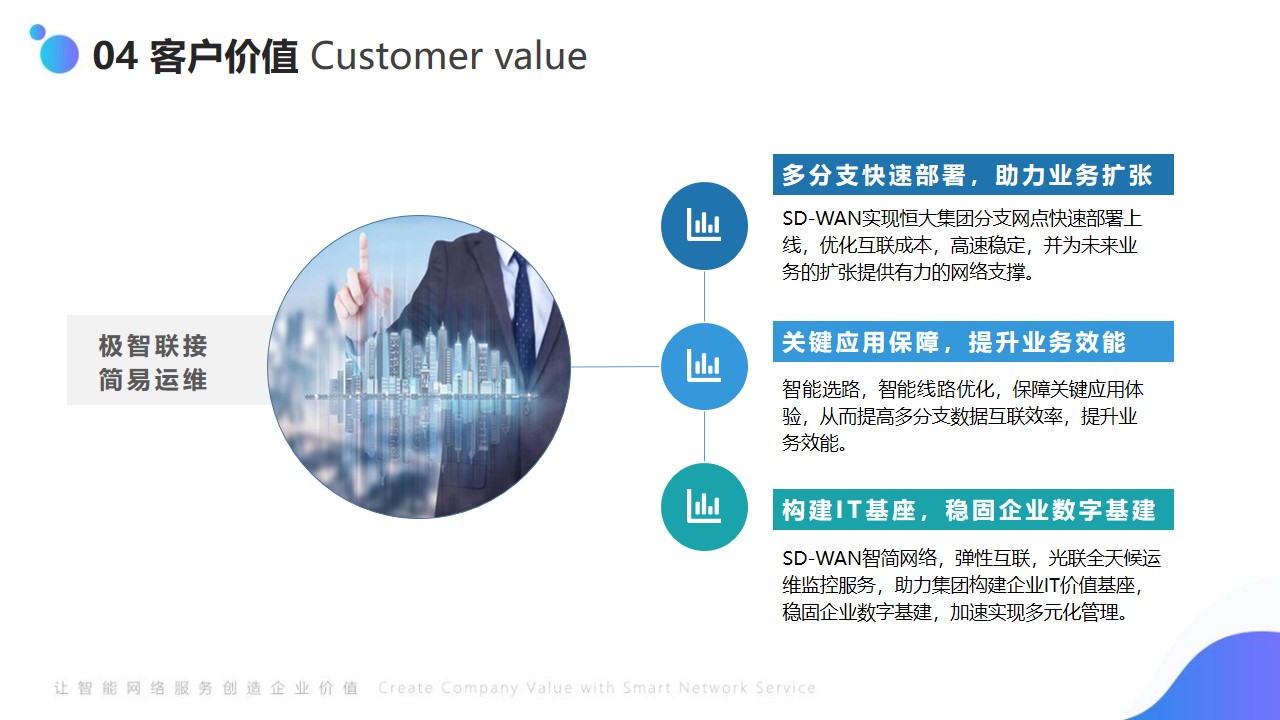 04 客户价值 Customer value

极智联接
简易运维

多分支快速部署，助力业务扩张

SD-WAN实现恒大集团分支网点快速部署上线，优化互联成本，高速稳定，并为未来业务的扩张提供有力的网络支撑。

关键应用保障，提升业务效能

智能选路，智能线路优化，保障关键应用体验，从而提高多分支数据互联效率，提升业务效能。

构建IT基座，稳固企业数字基建

SD-WAN智简网络，弹性互联，光联全天候运维监控服务，助力集团构建企业IT价值基座，稳固企业数字基建，加速实现多元化管理。

让智能网络服务创造企业价值 Create Company Value with Smart Network Service